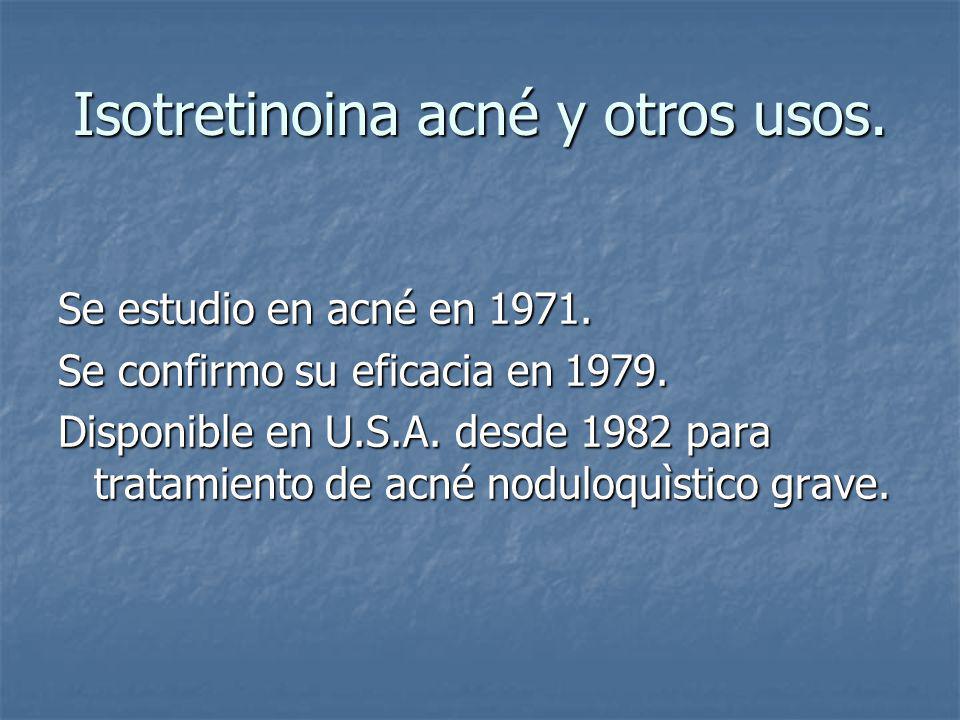 Isotretinoina acné y otros usos.

Se estudio en acné en 1971.

Se confirmo su eficacia en 1979.

Disponible en U.S.A. desde 1982 para tratamiento de acné noduloquìstico grave.